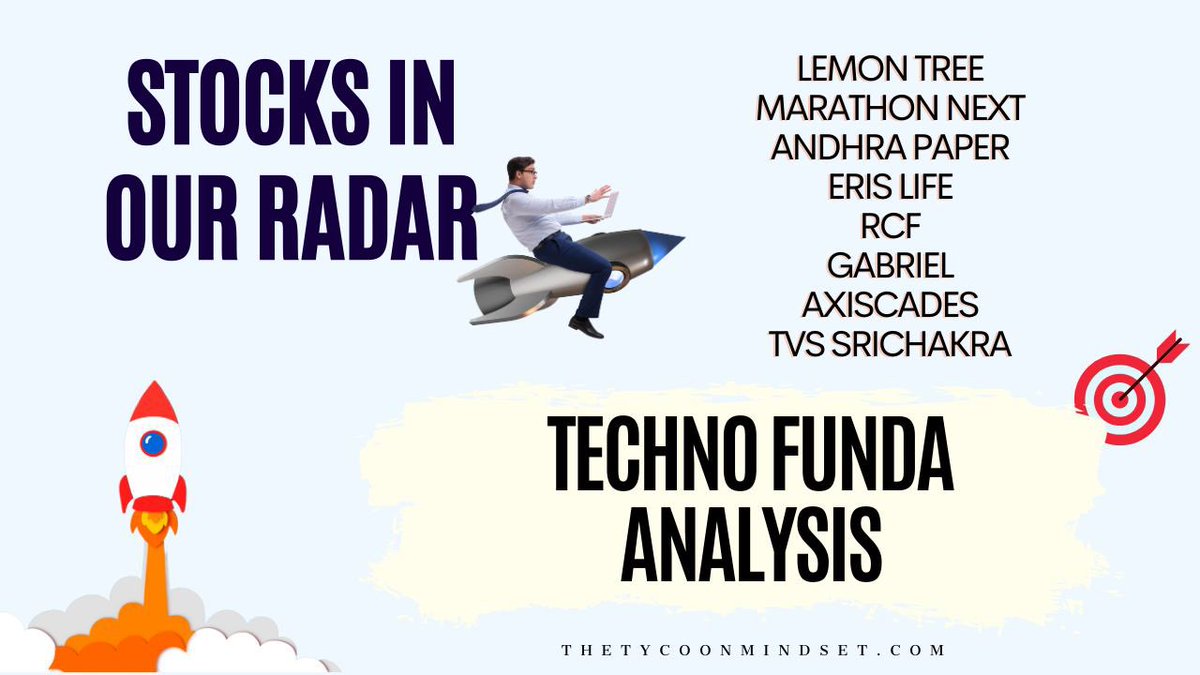 STOCKS IN OUR RADAR

LEMON TREE
MARATHON NEXT
ANDHRA PAPER
ERIS LIFE
RCF
GABRIEL
AXISCADES
TVS SRICHAKRA

TECHNO FUNDA ANALYSIS

THETYCOONMINDSET.COM